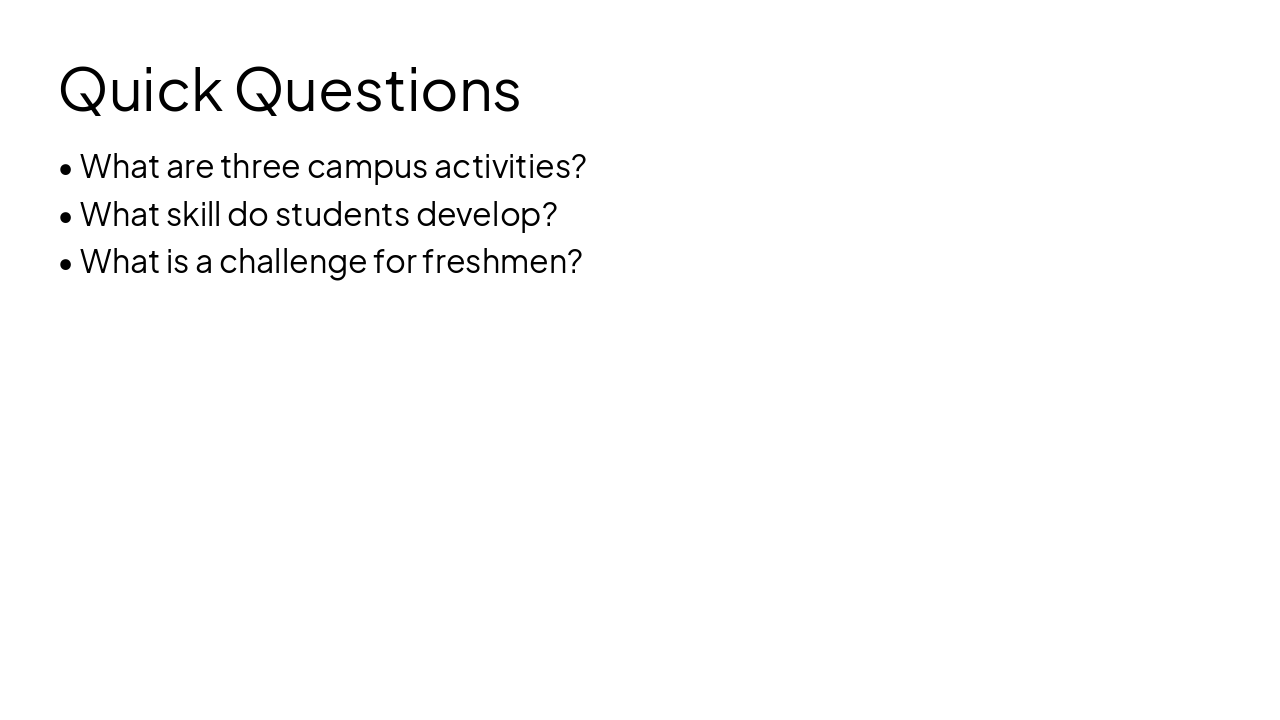 Quick Questions

• What are three campus activities?
• What skill do students develop?
• What is a challenge for freshmen?